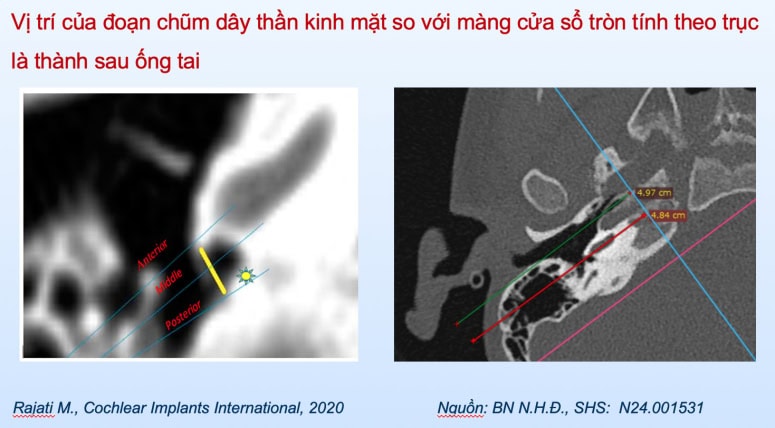 Vị trí của đoạn chũm dây thần kinh mặt so với màng cửa sổ tròn tính theo trục là thành sau ống tai

Anterior
Middle
Posterior

4.97 cm
4.84 cm

Rajati M., Cochlear Implants International, 2020

Nguồn: BN N.H.Đ., SHS: N24.001531